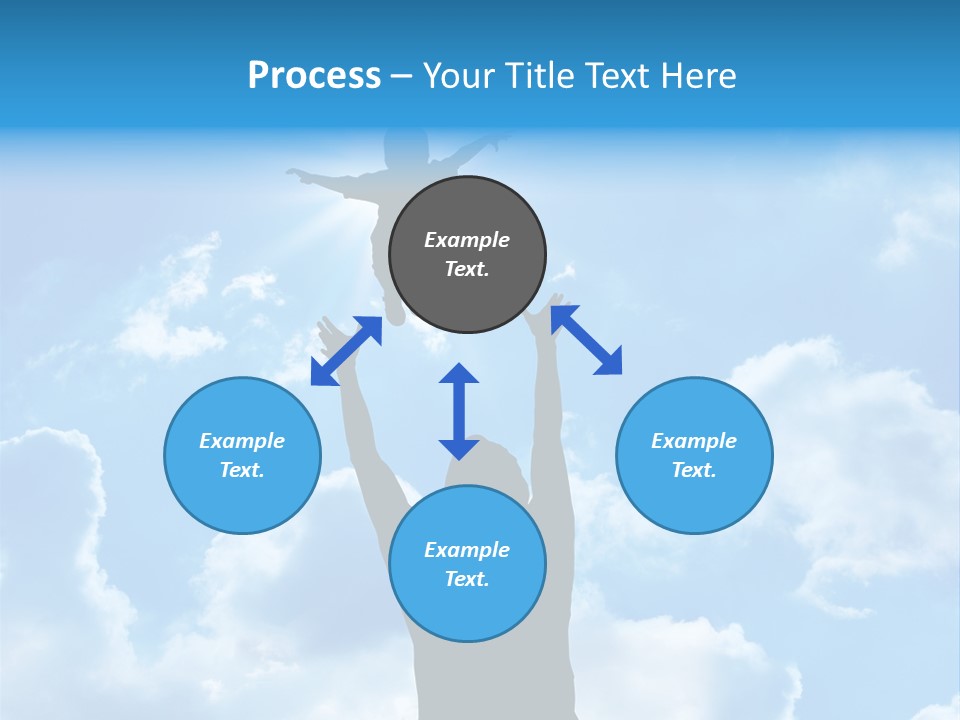 Process – Your Title Text Here

Example Text.

Example Text.

Example Text.

Example Text.